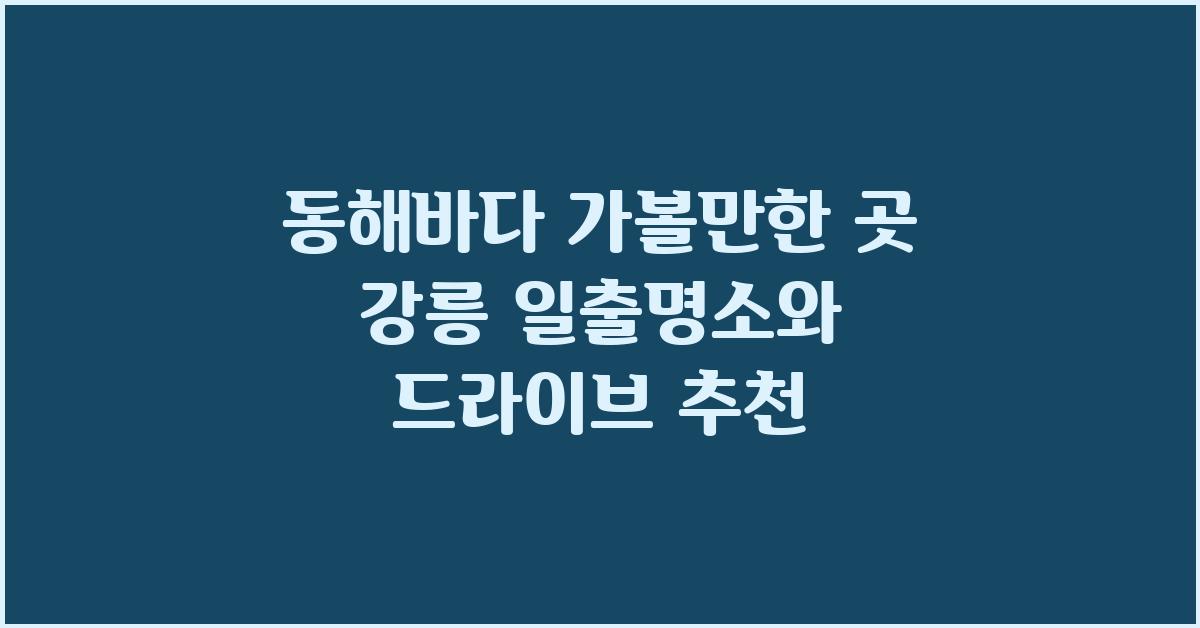 동해바다 가볼만한 곳
강릉 일출명소와
드라이브 추천